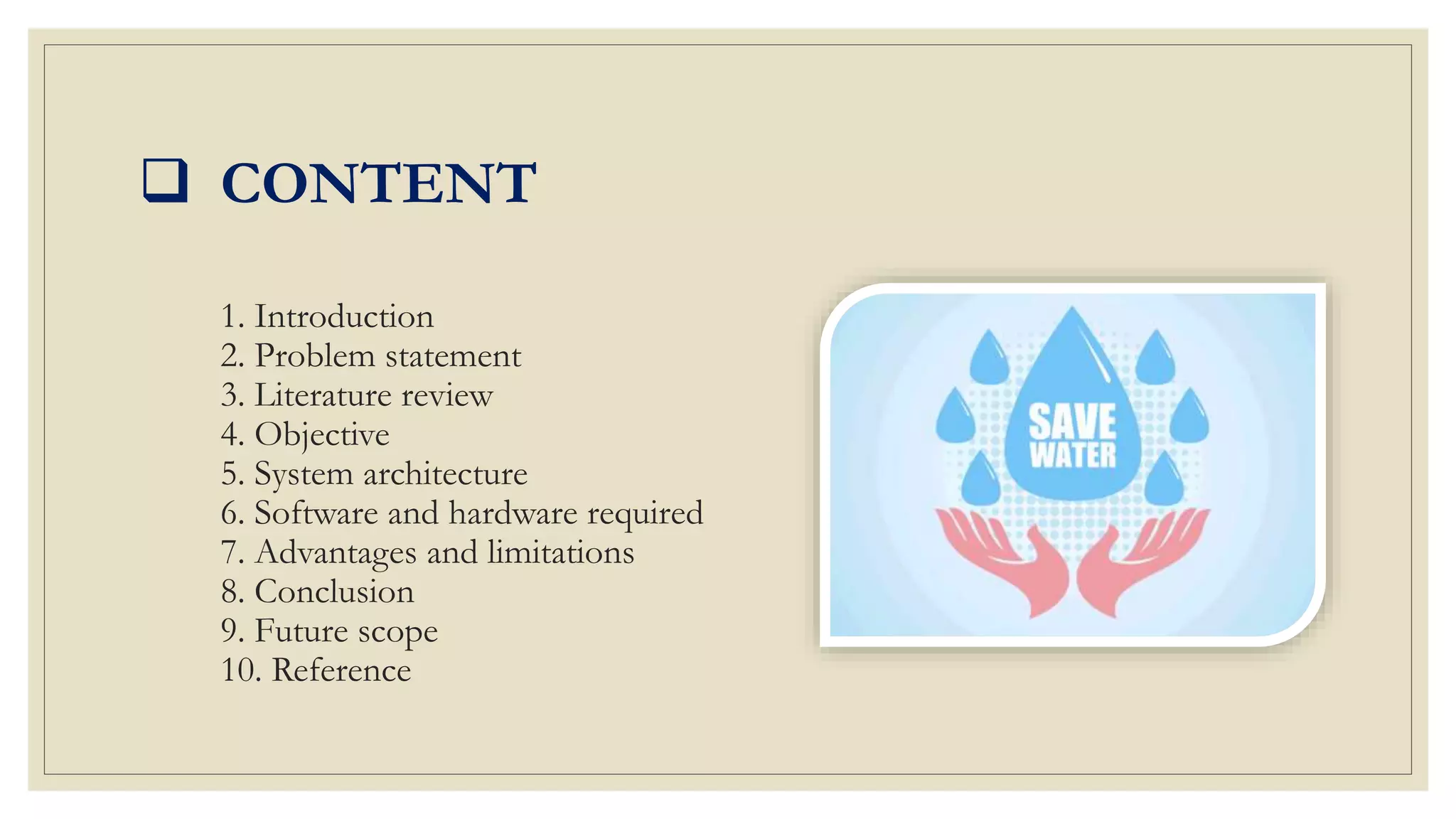 ❑ CONTENT

1. Introduction
2. Problem statement
3. Literature review
4. Objective
5. System architecture
6. Software and hardware required
7. Advantages and limitations
8. Conclusion
9. Future scope
10. Reference

SAVE WATER